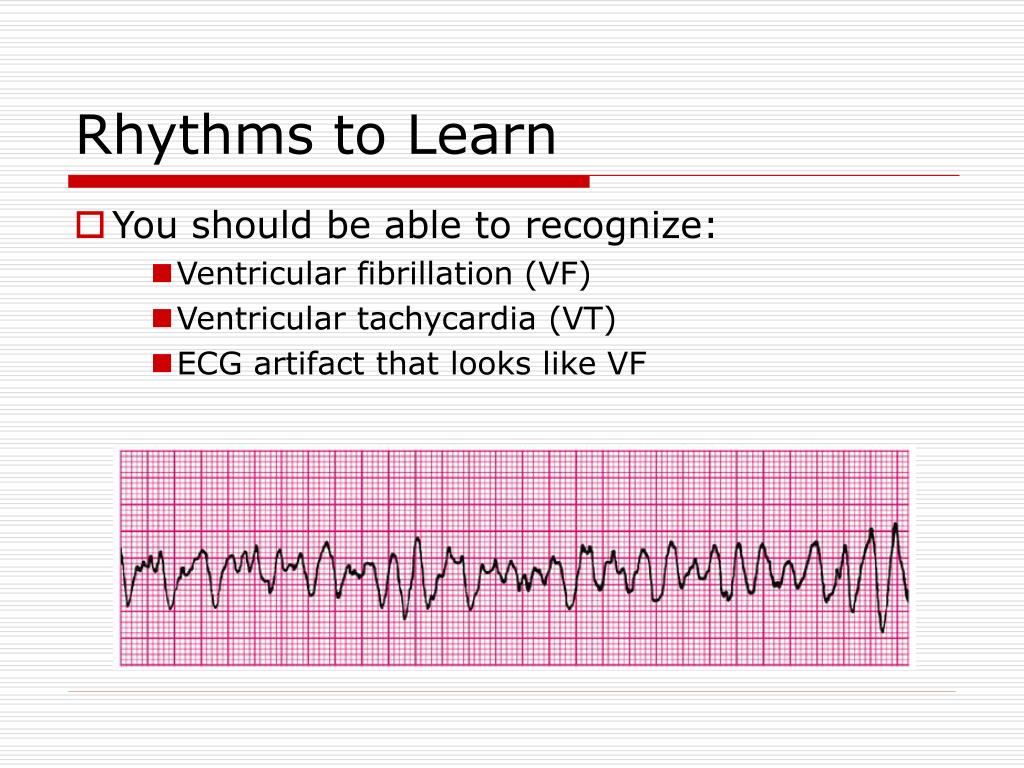 Rhythms to Learn

You should be able to recognize:

Ventricular fibrillation (VF)

Ventricular tachycardia (VT)

ECG artifact that looks like VF